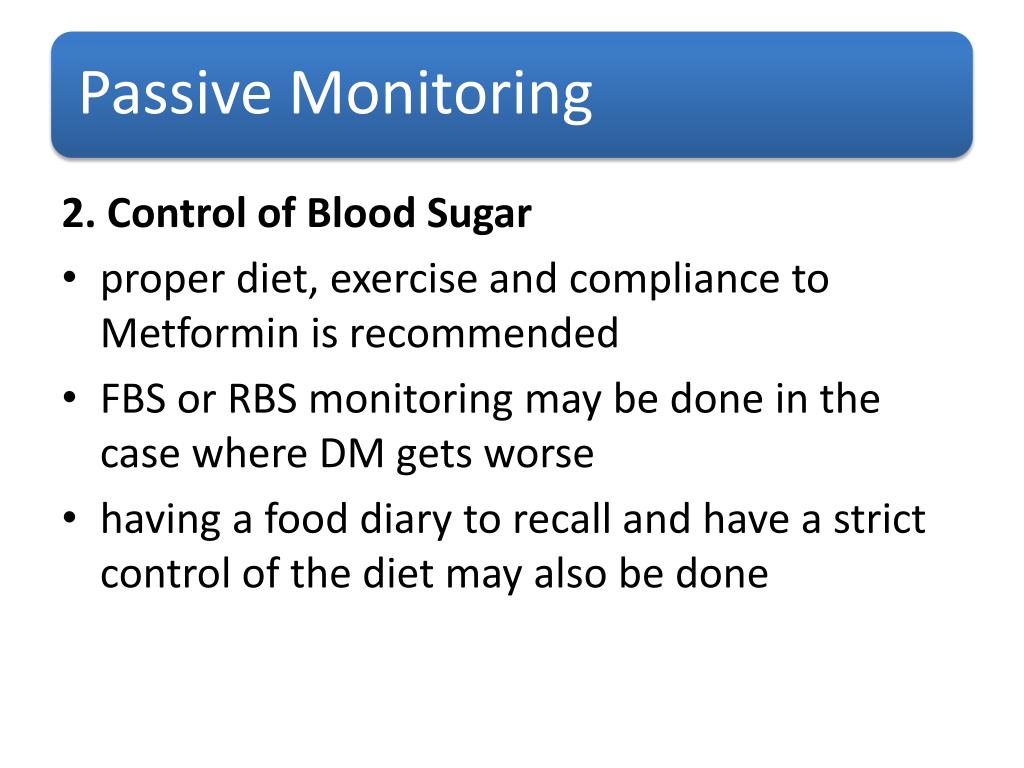 Passive Monitoring

2. Control of Blood Sugar

• proper diet, exercise and compliance to Metformin is recommended
• FBS or RBS monitoring may be done in the case where DM gets worse
• having a food diary to recall and have a strict control of the diet may also be done